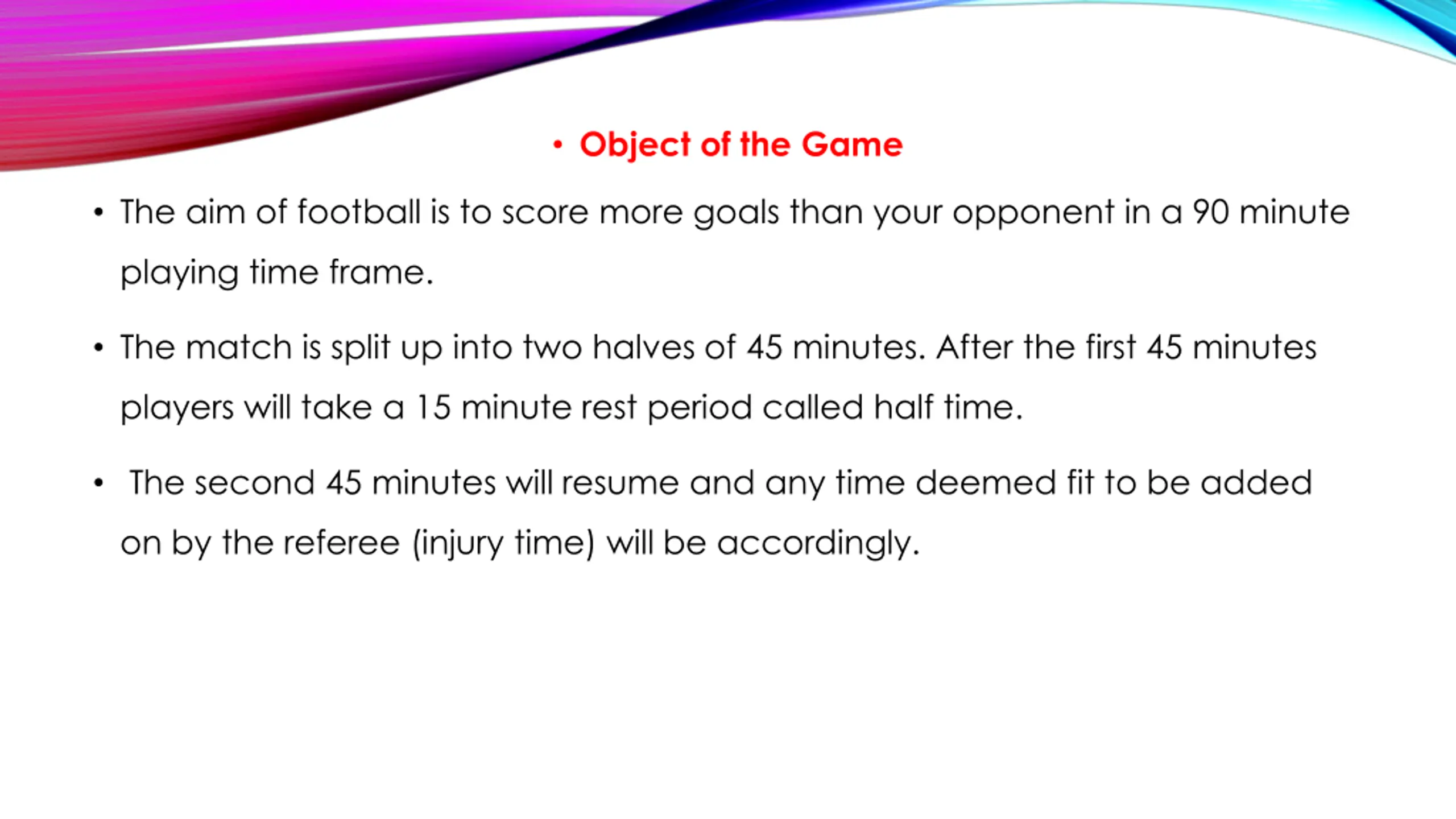 • Object of the Game

• The aim of football is to score more goals than your opponent in a 90 minute playing time frame.

• The match is split up into two halves of 45 minutes. After the first 45 minutes players will take a 15 minute rest period called half time.

• The second 45 minutes will resume and any time deemed fit to be added on by the referee (injury time) will be accordingly.